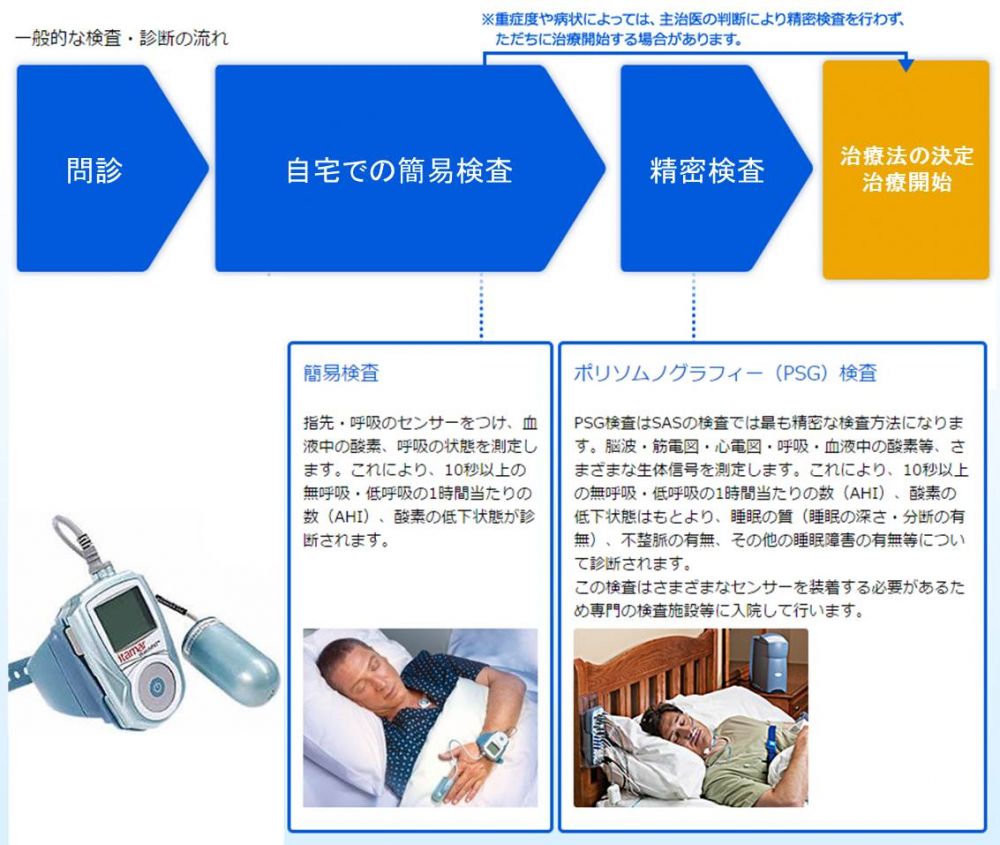 一般的な検査・診断の流れ

※重症度や病状によっては、主治医の判断により精密検査を行わず、ただちに治療開始する場合があります。

問診

自宅での簡易検査

精密検査

治療法の決定
治療開始

簡易検査

指先・呼吸のセンサーをつけ、血液中の酸素、呼吸の状態を測定します。これにより、10秒以上の無呼吸・低呼吸の1時間当たりの数（AHI）、酸素の低下状態が診断されます。

ポリソムノグラフィー（PSG）検査

PSG検査はSASの検査では最も精密な検査方法になります。脳波・筋電図・心電図・呼吸・血液中の酸素等、さまざまな生体信号を測定します。これにより、10秒以上の無呼吸・低呼吸の1時間当たりの数（AHI）、酸素の低下状態はもとより、睡眠の質（睡眠の深さ・分断の有無）、不整脈の有無、その他の睡眠障害の有無等について診断されます。
この検査はさまざまなセンサーを装着する必要があるため専門の検査施設等に入院して行います。

Itamar